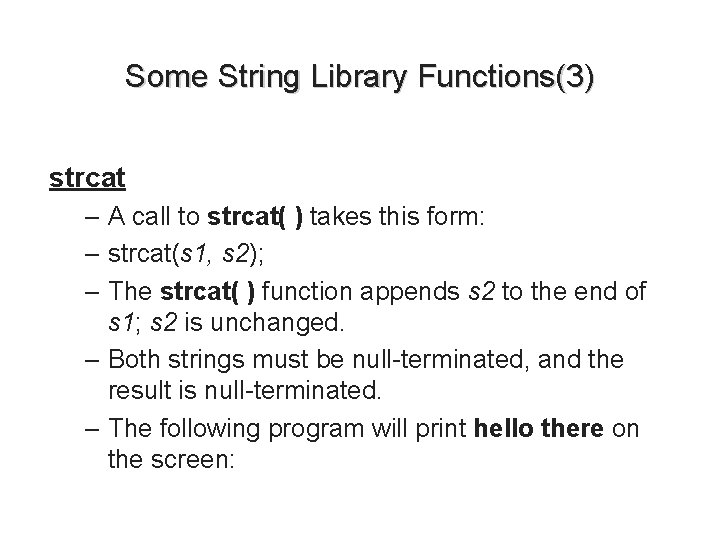 Some String Library Functions(3)

strcat

– A call to strcat( ) takes this form:

– strcat(s1, s2);

– The strcat( ) function appends s2 to the end of s1; s2 is unchanged.

– Both strings must be null-terminated, and the result is null-terminated.

– The following program will print hello there on the screen: